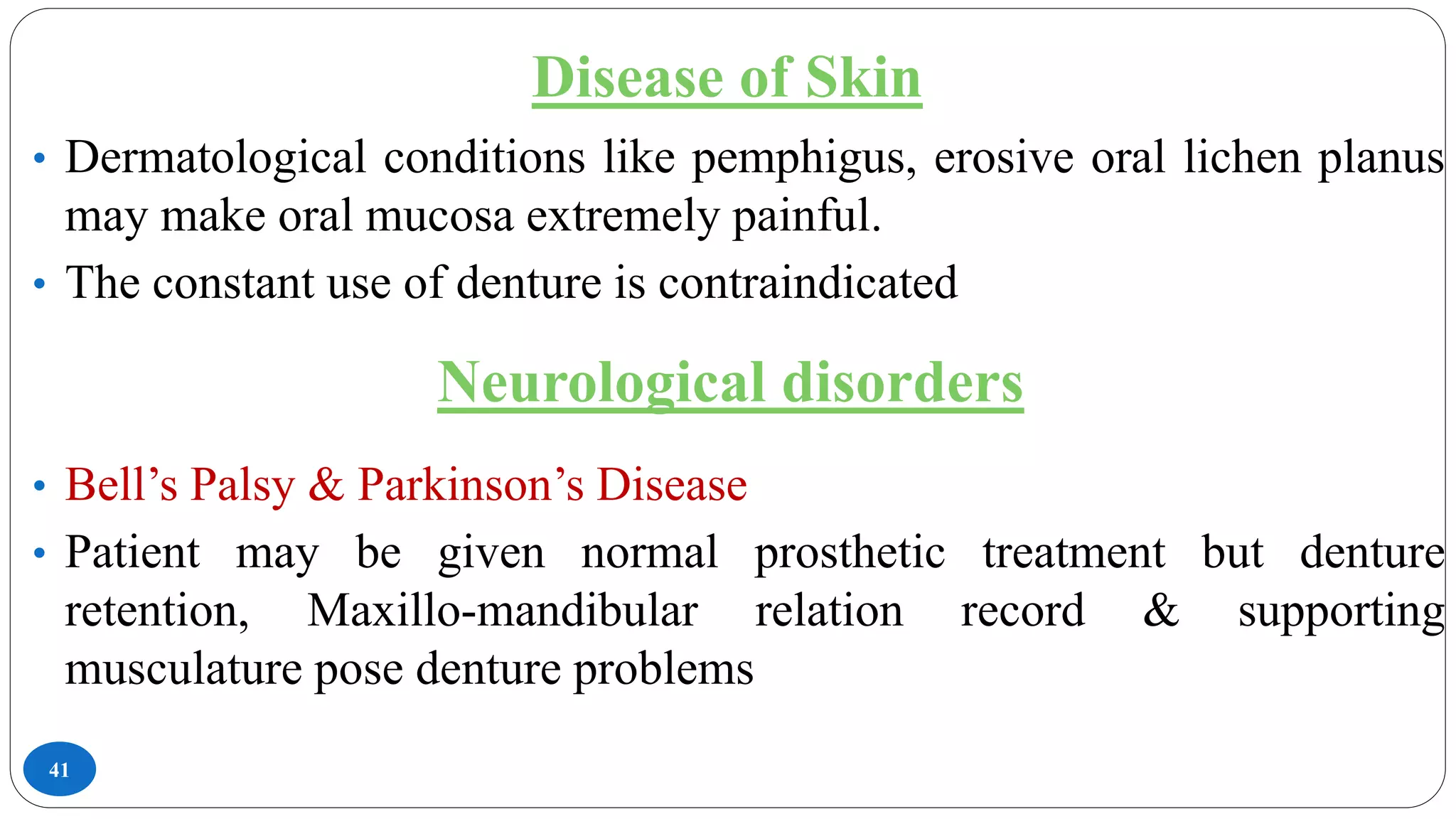 Disease of Skin

• Dermatological conditions like pemphigus, erosive oral lichen planus may make oral mucosa extremely painful.
• The constant use of denture is contraindicated

Neurological disorders

• Bell’s Palsy & Parkinson’s Disease
• Patient may be given normal prosthetic treatment but denture retention, Maxillo-mandibular relation record & supporting musculature pose denture problems

41